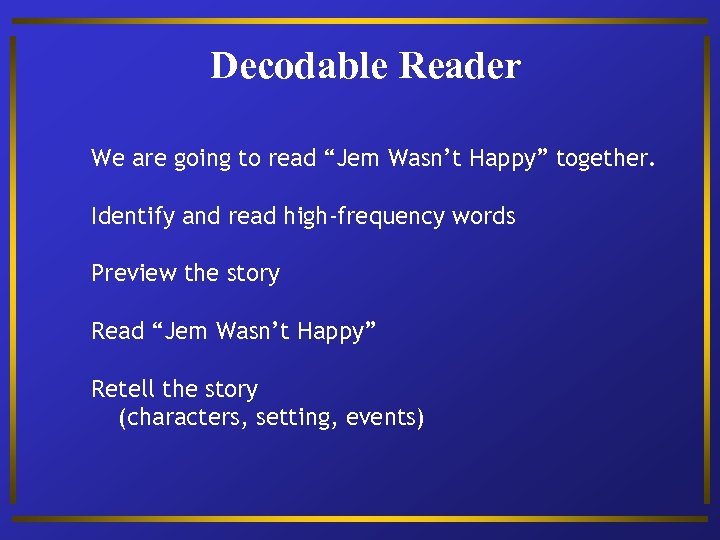 Decodable Reader

We are going to read “Jem Wasn’t Happy” together.

Identify and read high-frequency words

Preview the story

Read “Jem Wasn’t Happy”

Retell the story
(characters, setting, events)